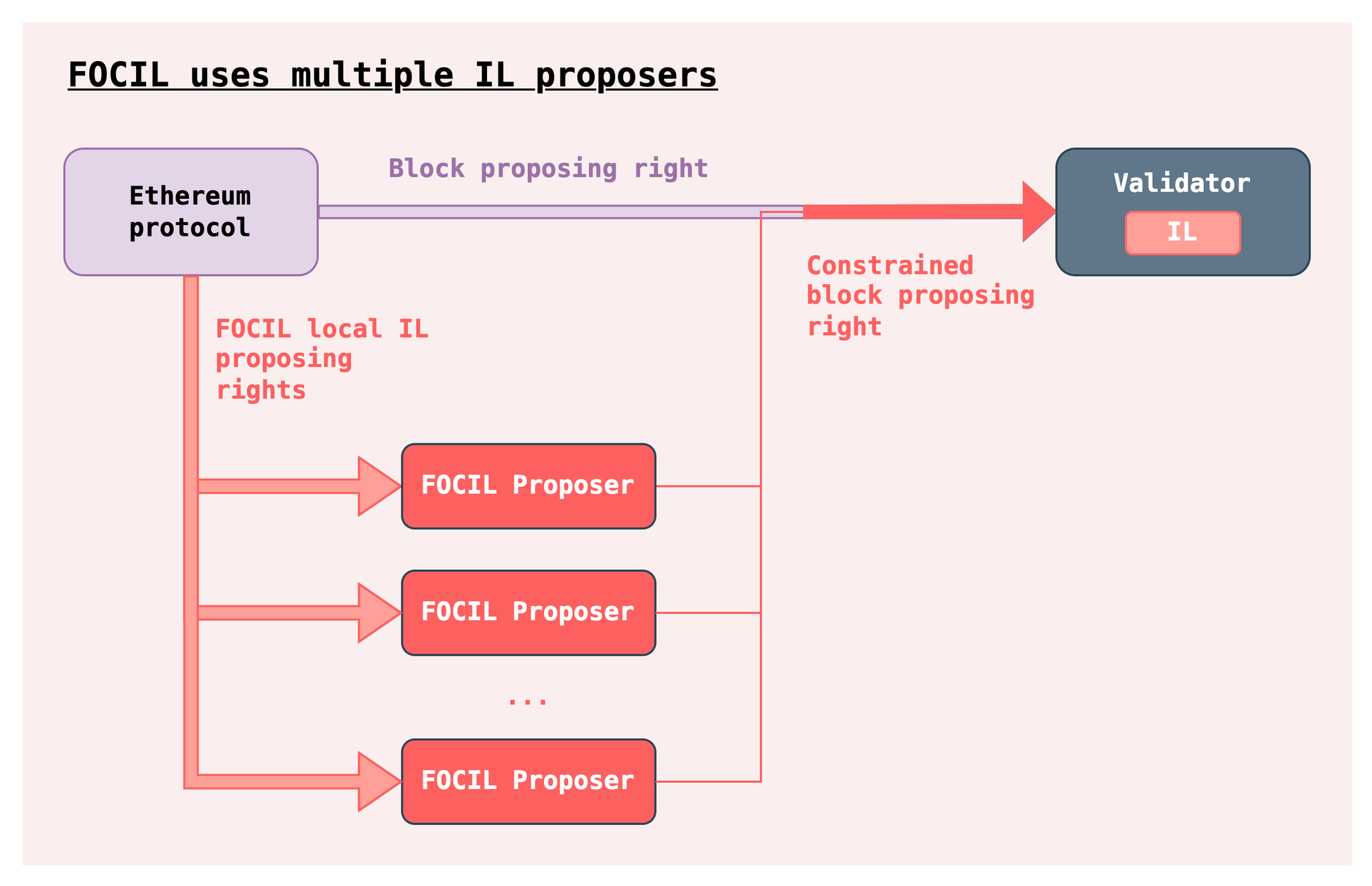 FOCIL uses multiple IL proposers

Ethereum protocol

Block proposing right

Validator

IL

Constrained block proposing right

FOCIL local IL proposing rights

FOCIL Proposer

FOCIL Proposer

...

FOCIL Proposer